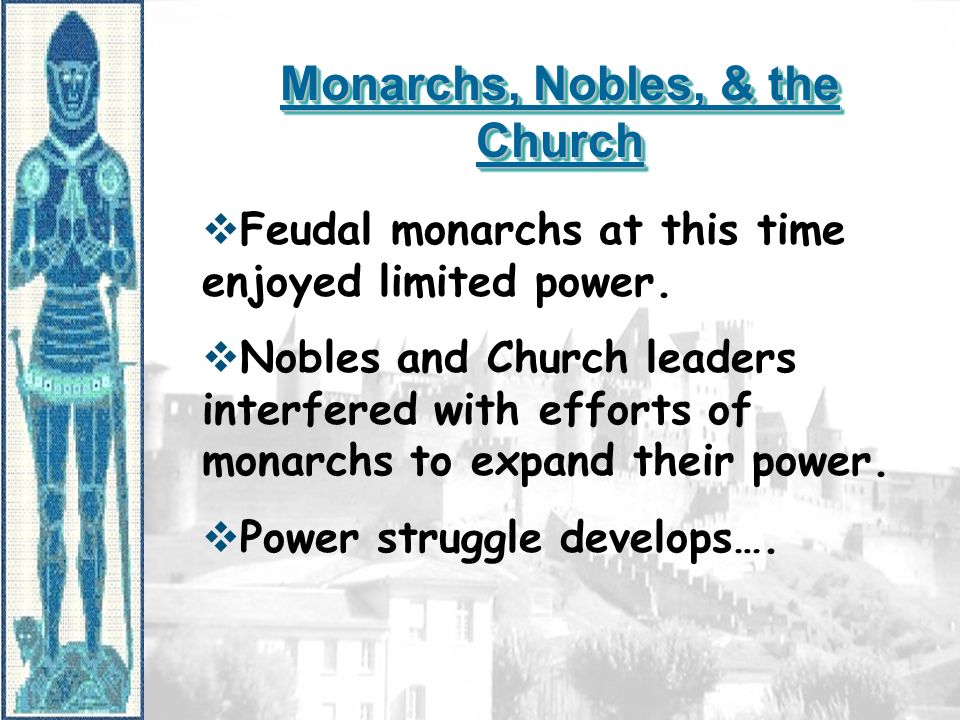 Monarchs, Nobles, & the Church

❖Feudal monarchs at this time enjoyed limited power.

❖Nobles and Church leaders interfered with efforts of monarchs to expand their power.

❖Power struggle develops….